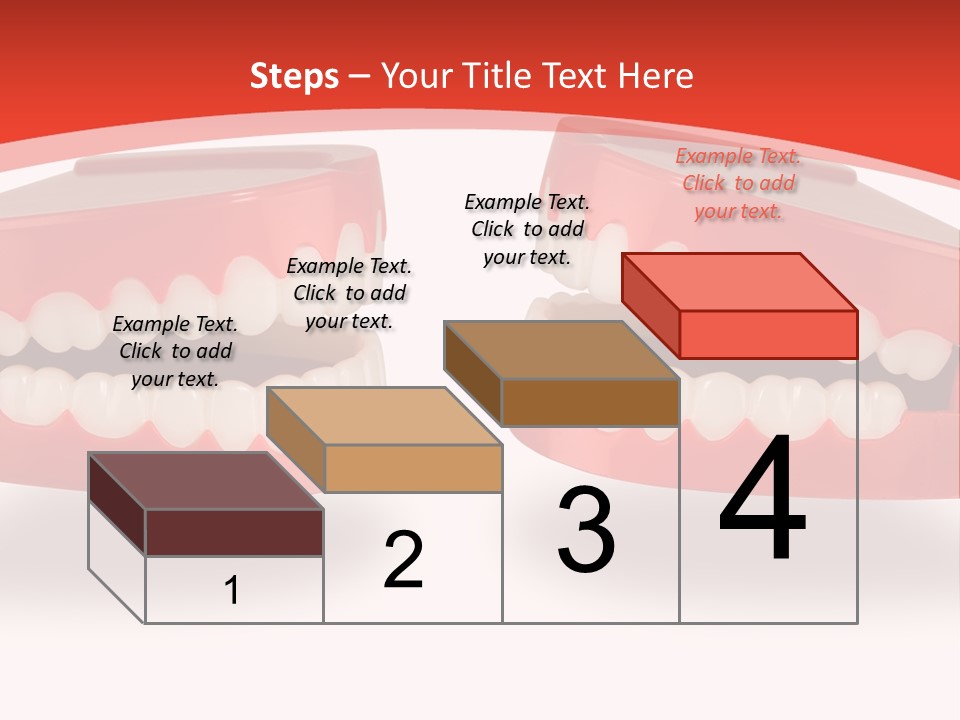 Steps – Your Title Text Here

Example Text. Click to add your text.

Example Text. Click to add your text.

Example Text. Click to add your text.

Example Text. Click to add your text.

1

2

3

4